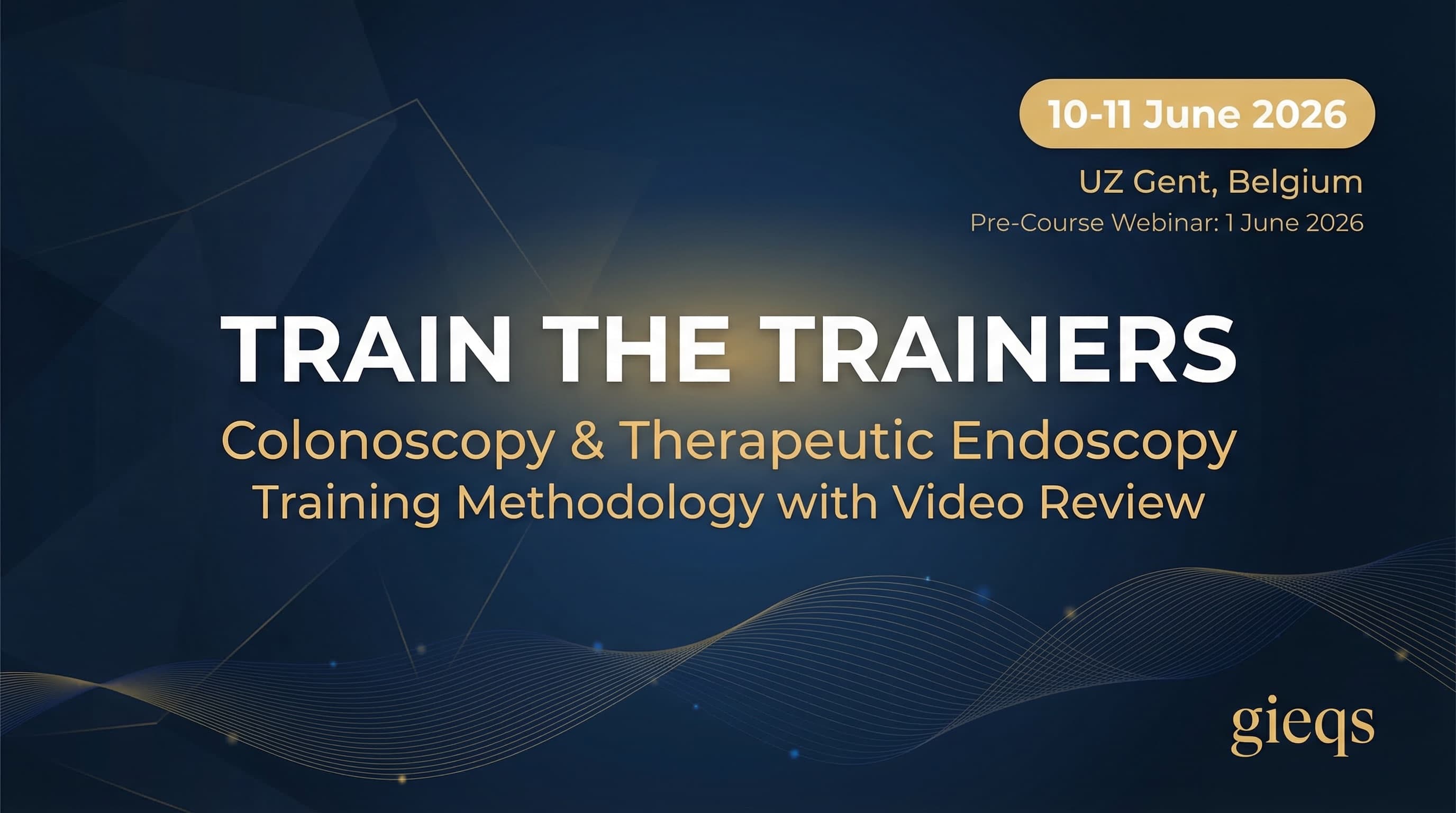 10-11 June 2026

UZ Gent, Belgium

Pre-Course Webinar: 1 June 2026

TRAIN THE TRAINERS

Colonoscopy & Therapeutic Endoscopy

Training Methodology with Video Review

gieqs